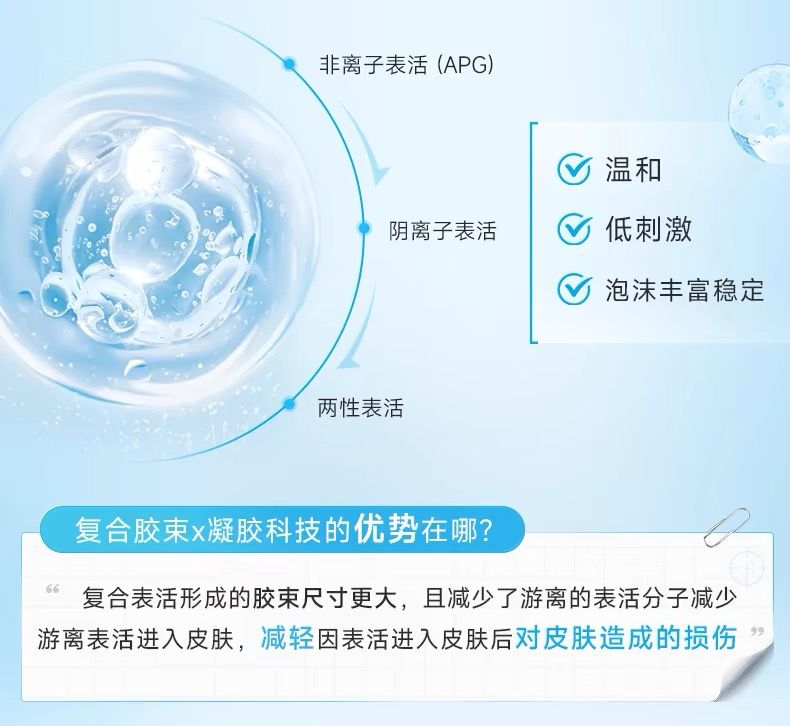 非离子表活 (APG)

阴离子表活

两性表活

温和

低刺激

泡沫丰富稳定

复合胶束x凝胶科技的优势在哪?

“ 复合表活形成的胶束尺寸更大，且减少了游离的表活分子减少游离表活进入皮肤，减轻因表活进入皮肤后对皮肤造成的损伤 ”